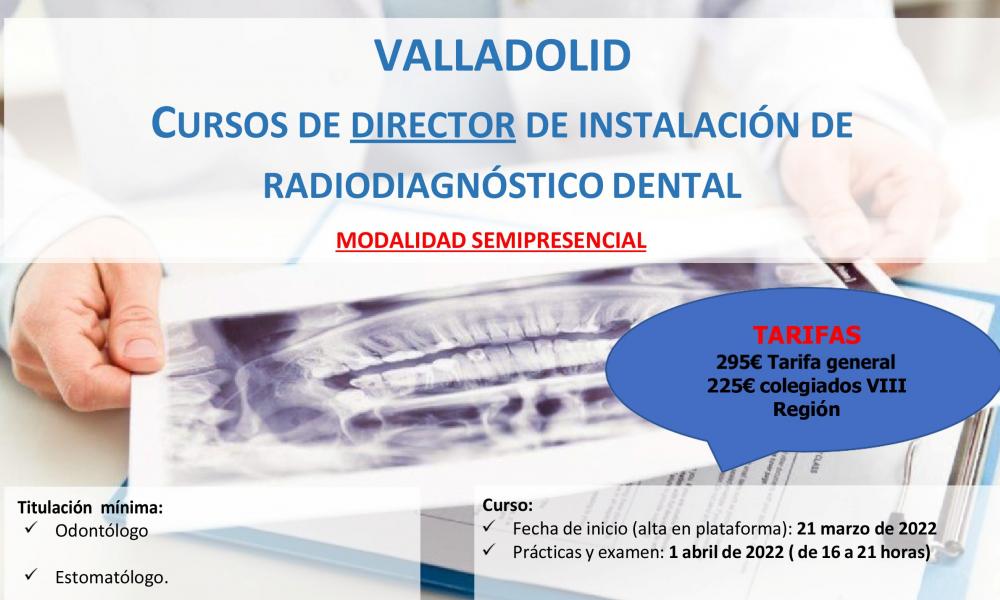 VALLADOLID

CURSOS DE DIRECTOR DE INSTALACIÓN DE RADIODIAGNÓSTICO DENTAL

MODALIDAD SEMIPRESENCIAL

TARIFAS
295€ Tarifa general
225€ colegiados VIII Región

Titulación mínima:
✓ Odontólogo
✓ Estomatólogo.

Curso:
✓ Fecha de inicio (alta en plataforma): 21 marzo de 2022
✓ Prácticas y examen: 1 abril de 2022 ( de 16 a 21 horas)